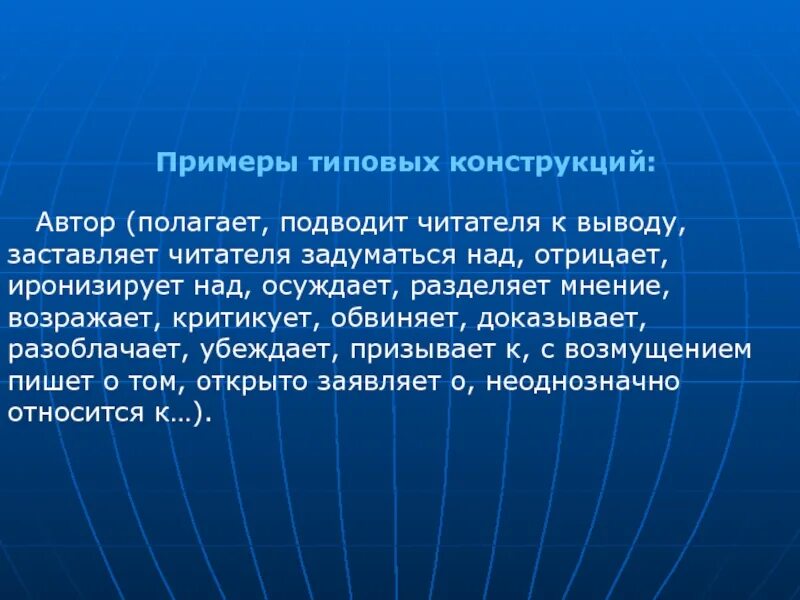 Примеры типовых конструкций:

Автор (полагает, подводит читателя к выводу, заставляет читателя задуматься над, отрицает, иронизирует над, осуждает, разделяет мнение, возражает, критикует, обвиняет, доказывает, разоблачает, убеждает, призывает к, с возмущением пишет о том, открыто заявляет о, неоднозначно относится к…).